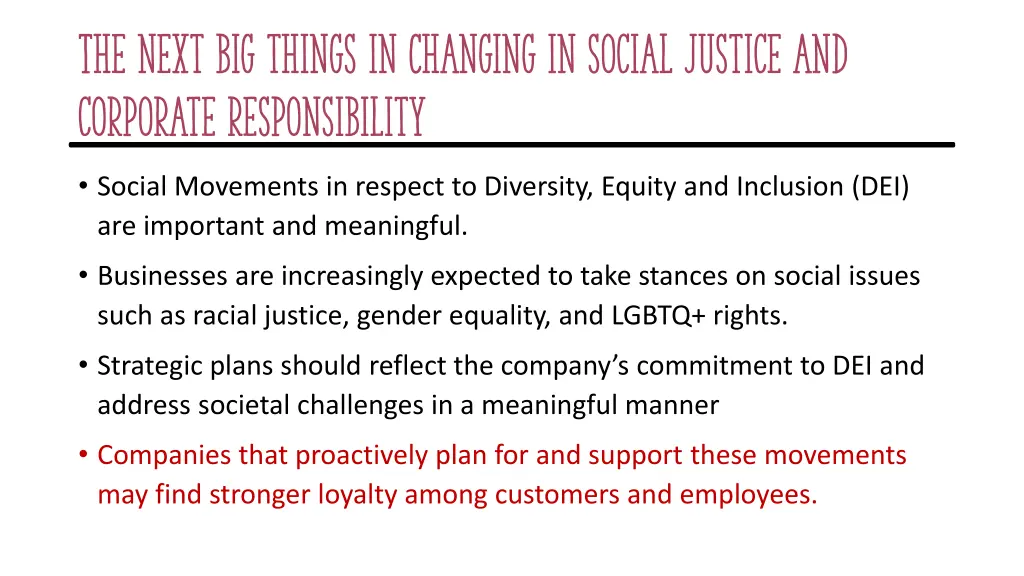 THE NEXT BIG THINGS IN CHANGING IN SOCIAL JUSTICE AND CORPORATE RESPONSIBILITY

• Social Movements in respect to Diversity, Equity and Inclusion (DEI) are important and meaningful.

• Businesses are increasingly expected to take stances on social issues such as racial justice, gender equality, and LGBTQ+ rights.

• Strategic plans should reflect the company's commitment to DEI and address societal challenges in a meaningful manner

• Companies that proactively plan for and support these movements may find stronger loyalty among customers and employees.